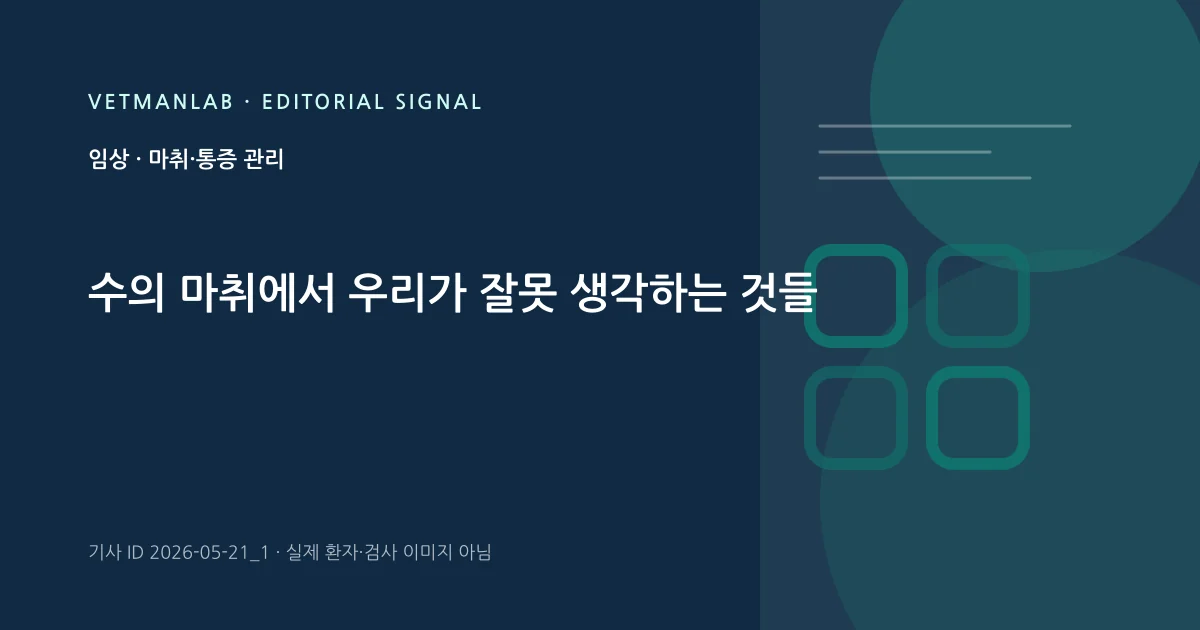 VETMANLAB · EDITORIAL SIGNAL

임상 · 마취·통증 관리

수의 마취에서 우리가 잘못 생각하는 것들

기사 ID 2026-05-21_1 · 실제 환자·검사 이미지 아님